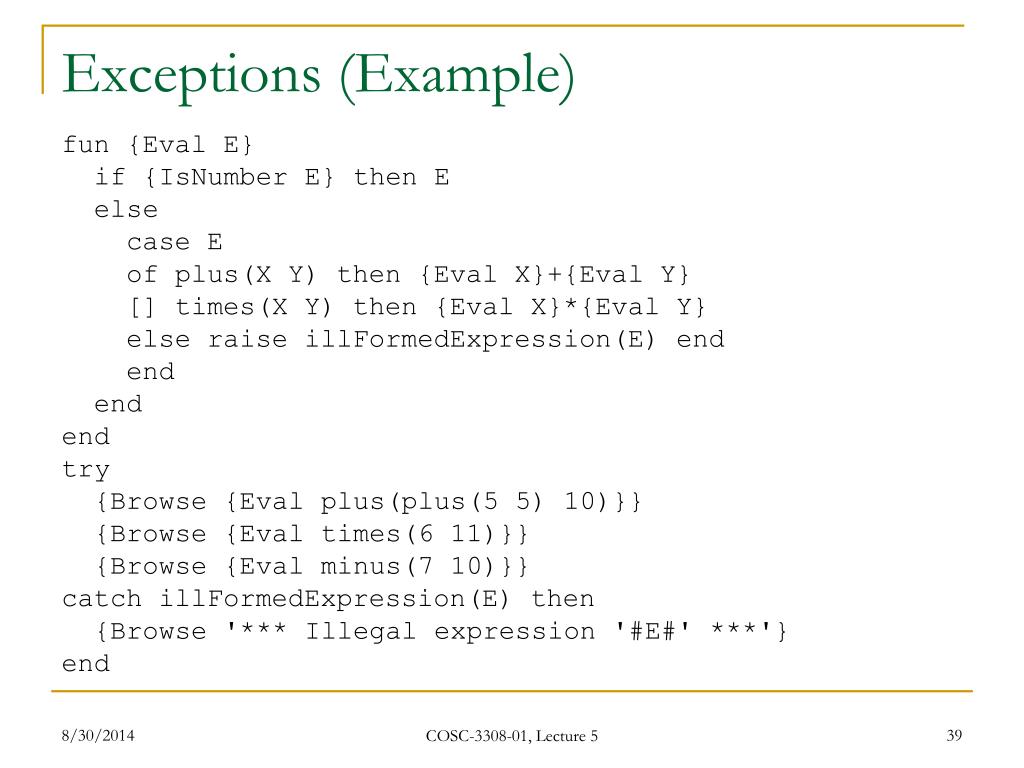 Exceptions (Example)

fun {Eval E}
  if {IsNumber E} then E
  else
    case E
    of plus(X Y) then {Eval X}+{Eval Y}
    [] times(X Y) then {Eval X}*{Eval Y}
    else raise illFormedExpression(E) end
    end
  end
end
try
  {Browse {Eval plus(plus(5 5) 10)}}
  {Browse {Eval times(6 11)}}
  {Browse {Eval minus(7 10)}}
catch illFormedExpression(E) then
  {Browse '*** Illegal expression '#E#' ***'}
end

8/30/2014

COSC-3308-01, Lecture 5

39